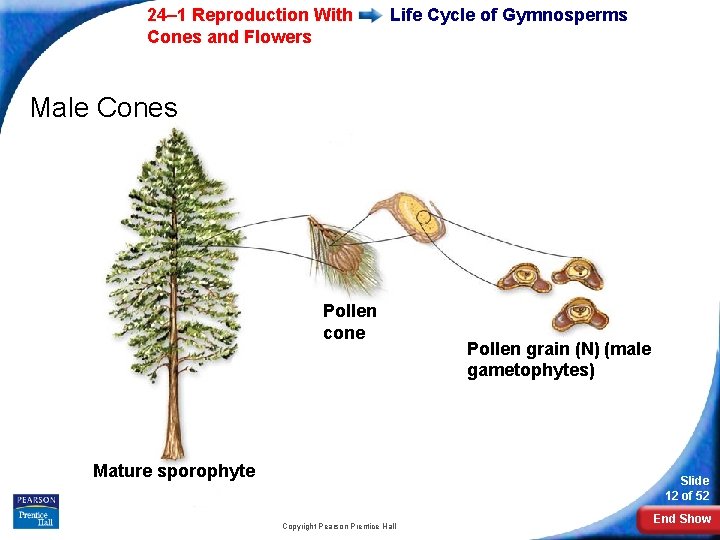 24–1 Reproduction With Cones and Flowers

Life Cycle of Gymnosperms

Male Cones

Pollen cone

Pollen grain (N) (male gametophytes)

Mature sporophyte

PEARSON
Prentice Hall

Copyright Pearson Prentice Hall

Slide
12 of 52

End Show